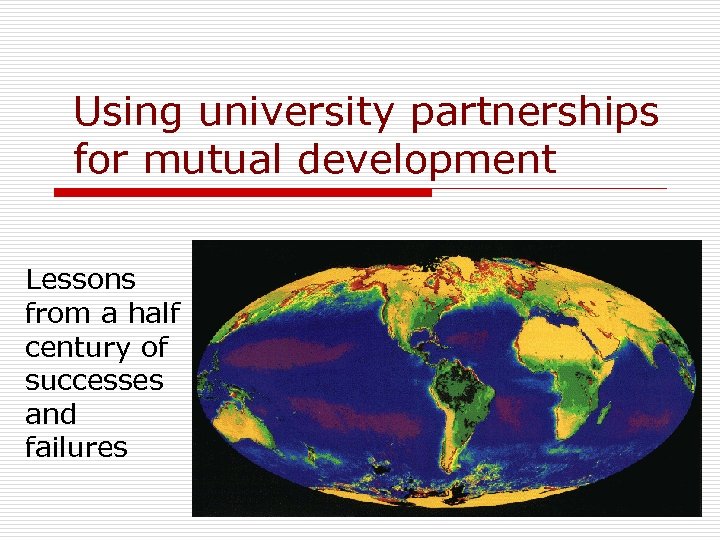 Using university partnerships for mutual development

Lessons from a half century of successes and failures